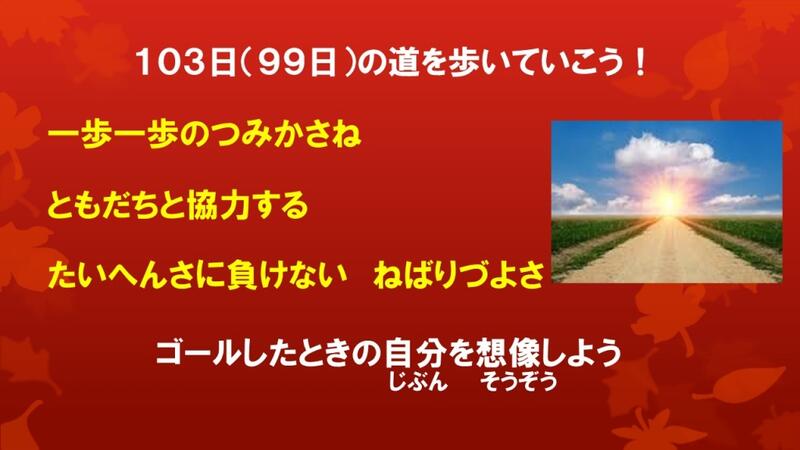 103日（99日）の道を歩いていこう！

一歩一歩のつみかさね

ともだちと協力する

たいへんさに負けない　ねばりづよさ

ゴールしたときの自分を想像しよう
じぶん　そうぞう